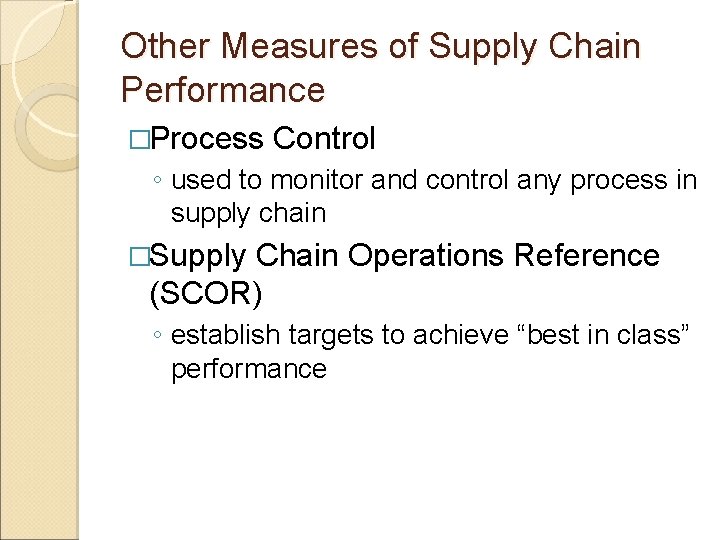 Other Measures of Supply Chain Performance

□Process Control

◦ used to monitor and control any process in supply chain

□Supply Chain Operations Reference (SCOR)

◦ establish targets to achieve “best in class” performance